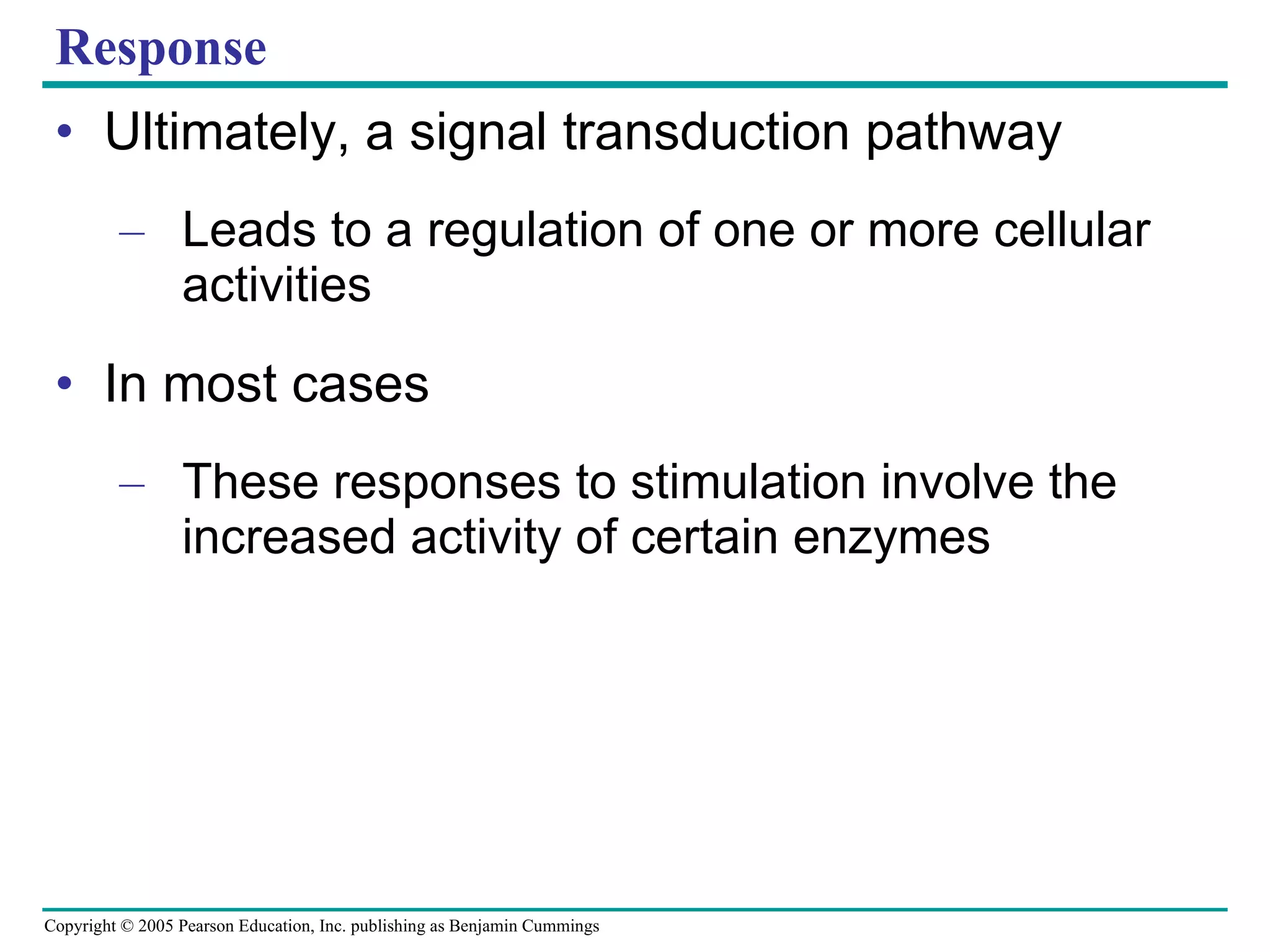 Response

• Ultimately, a signal transduction pathway

– Leads to a regulation of one or more cellular activities

• In most cases

– These responses to stimulation involve the increased activity of certain enzymes

Copyright © 2005 Pearson Education, Inc. publishing as Benjamin Cummings